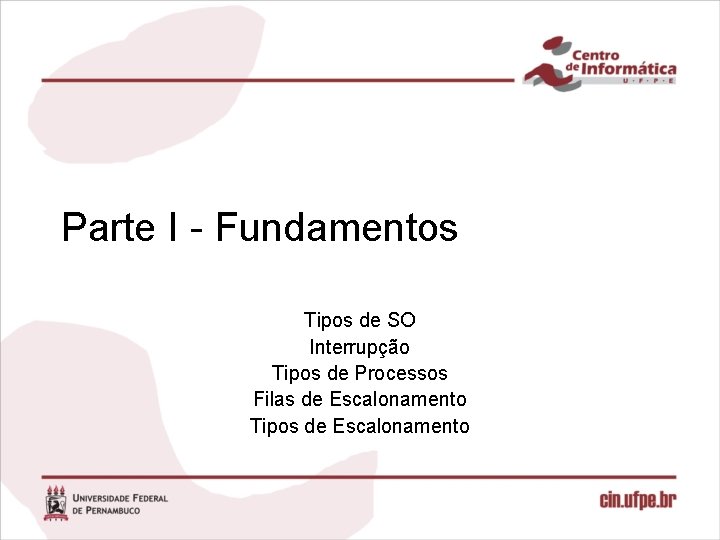 Centro de Informática
U · F · P · E

Parte I - Fundamentos

Tipos de SO
Interrupção
Tipos de Processos
Filas de Escalonamento
Tipos de Escalonamento

UNIVERSIDADE FEDERAL DE PERNAMBUCO

cin.ufpe.br